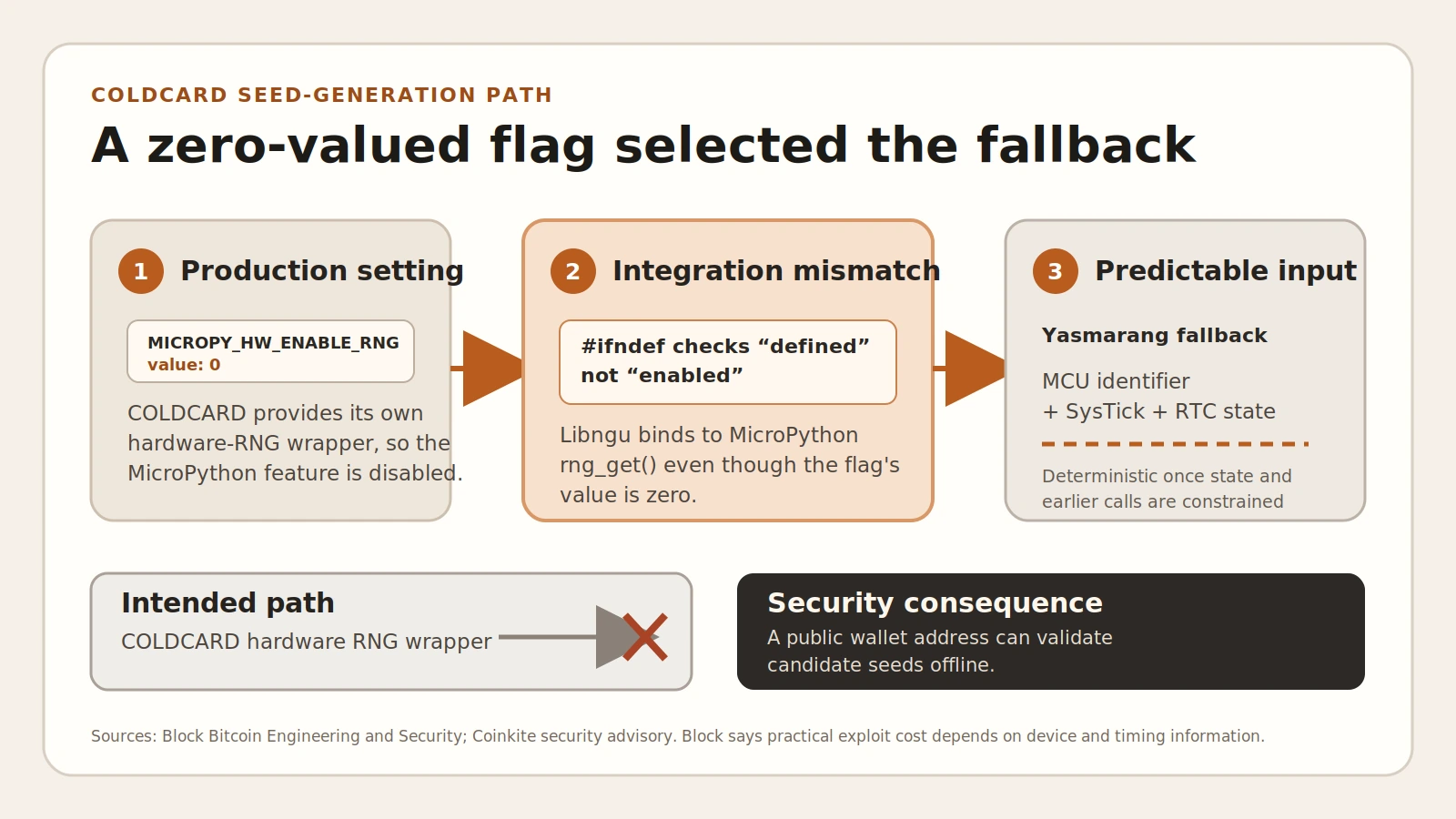 COLDCARD SEED-GENERATION PATH

A zero-valued flag selected the fallback

1 Production setting

MICROPY_HW_ENABLE_RNG
value: 0

COLDCARD provides its own hardware-RNG wrapper, so the MicroPython feature is disabled.

2 Integration mismatch

#ifndef checks “defined” not “enabled”

Libngu binds to MicroPython rng_get() even though the flag's value is zero.

3 Predictable input

Yasmarang fallback

MCU identifier
+ SysTick + RTC state

Deterministic once state and earlier calls are constrained

Intended path
COLDCARD hardware RNG wrapper

Security consequence
A public wallet address can validate candidate seeds offline.

Sources: Block Bitcoin Engineering and Security; Coinkite security advisory. Block says practical exploit cost depends on device and timing information.